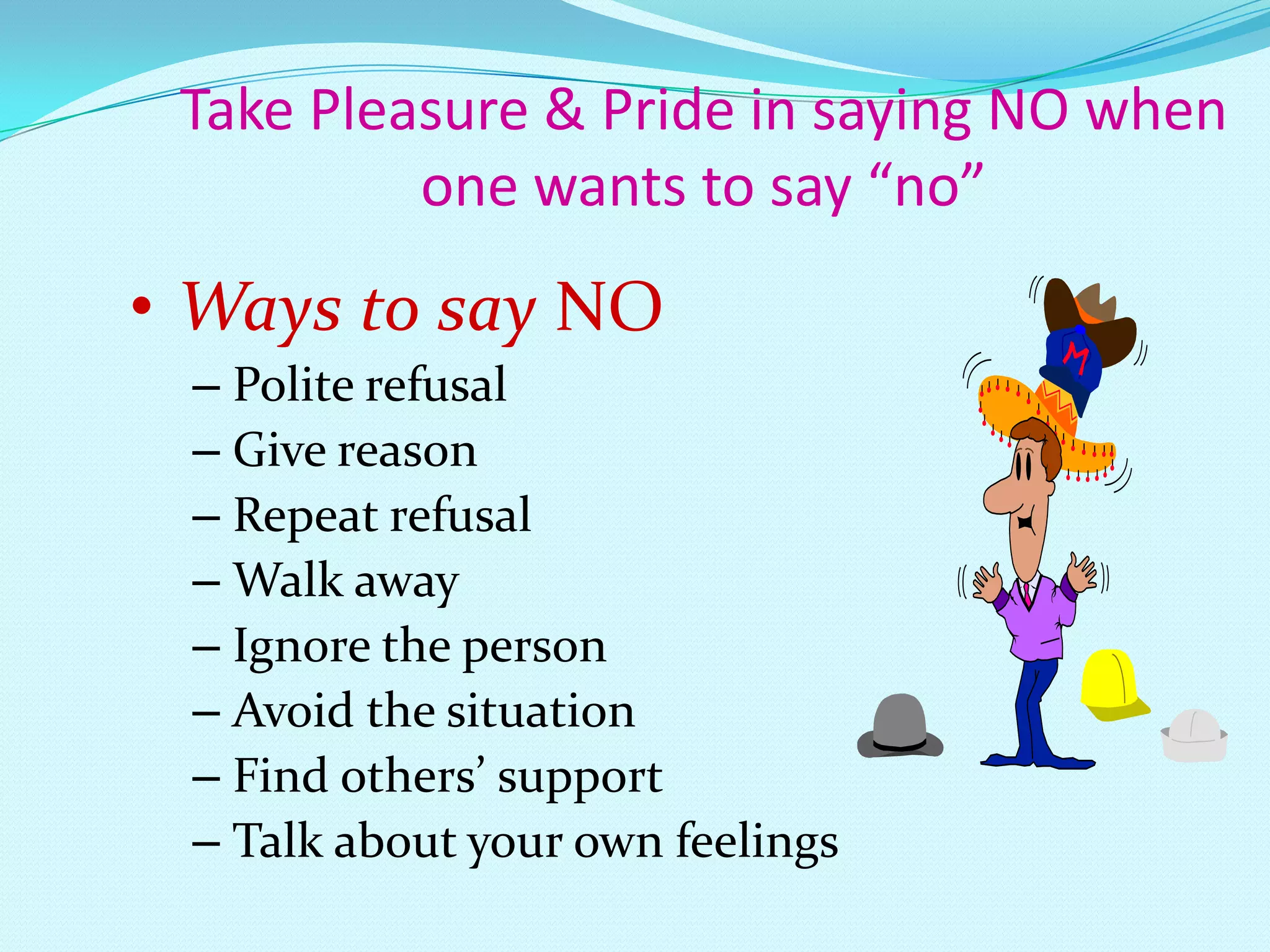 Take Pleasure & Pride in saying NO when one wants to say “no”

• Ways to say NO
– Polite refusal
– Give reason
– Repeat refusal
– Walk away
– Ignore the person
– Avoid the situation
– Find others’ support
– Talk about your own feelings

M